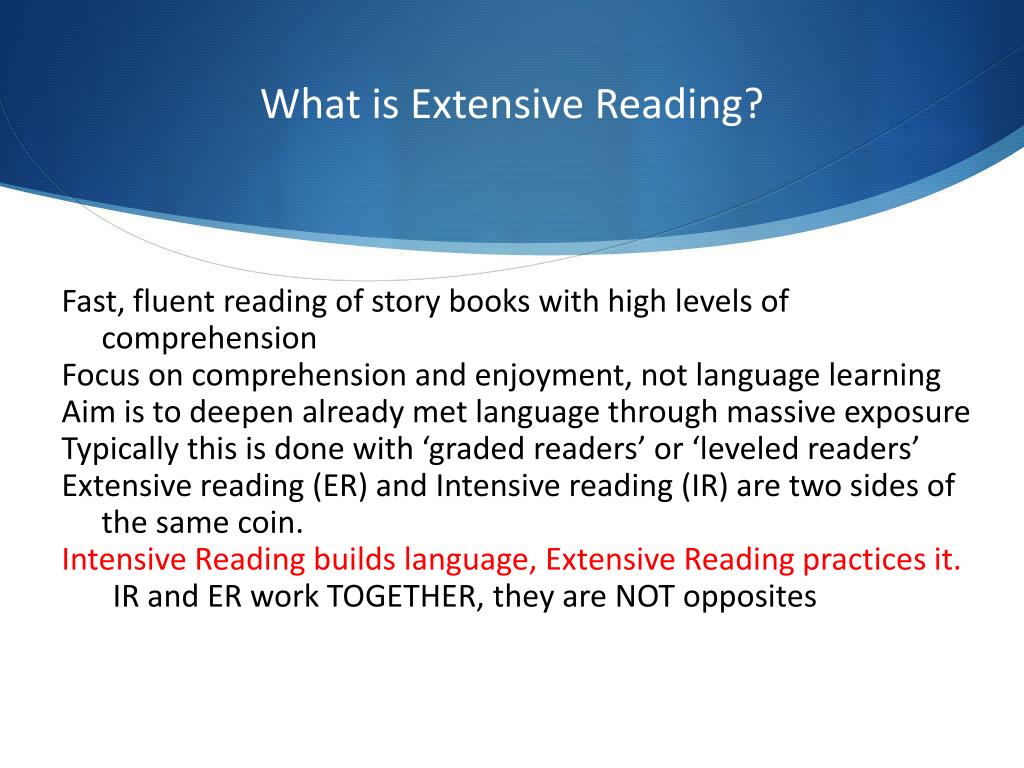 What is Extensive Reading?

Fast, fluent reading of story books with high levels of comprehension
Focus on comprehension and enjoyment, not language learning
Aim is to deepen already met language through massive exposure
Typically this is done with ‘graded readers’ or ‘leveled readers’
Extensive reading (ER) and Intensive reading (IR) are two sides of the same coin.
Intensive Reading builds language, Extensive Reading practices it.
IR and ER work TOGETHER, they are NOT opposites